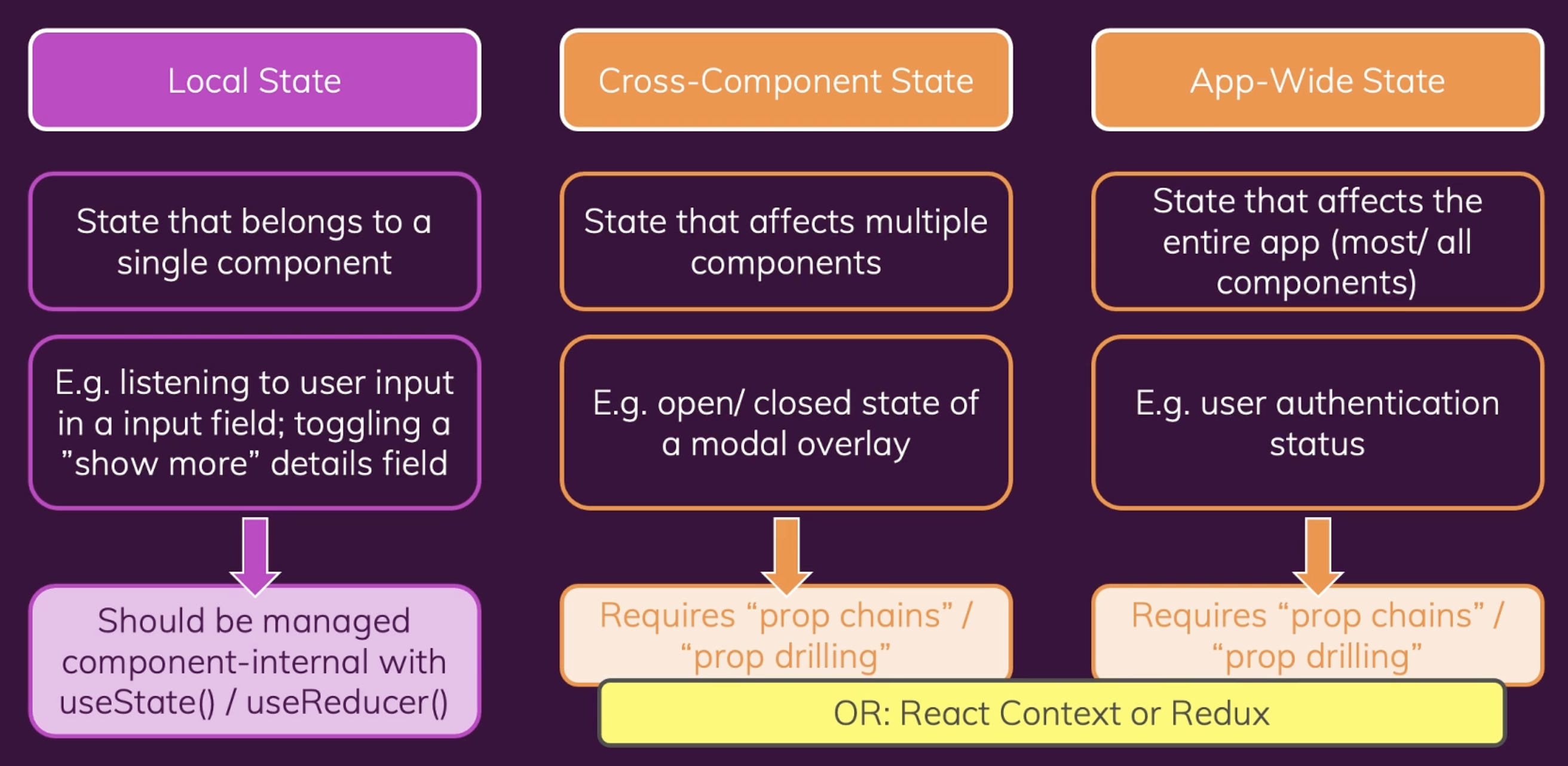 Local State

State that belongs to a single component

E.g. listening to user input in a input field; toggling a ”show more” details field

Should be managed component-internal with useState() / useReducer()

Cross-Component State

State that affects multiple components

E.g. open/ closed state of a modal overlay

Requires “prop chains” / “prop drilling”

App-Wide State

State that affects the entire app (most/ all components)

E.g. user authentication status

Requires “prop chains” / “prop drilling”

OR: React Context or Redux